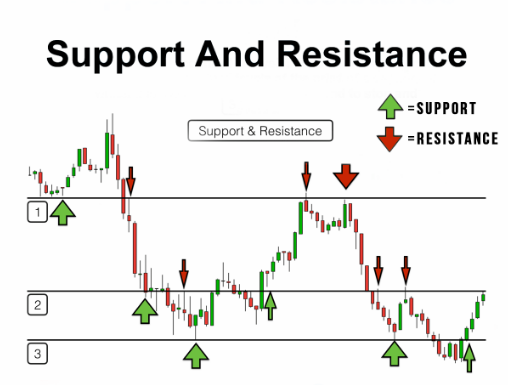 Support And Resistance

=SUPPORT

=RESISTANCE

Support & Resistance

1

2

3